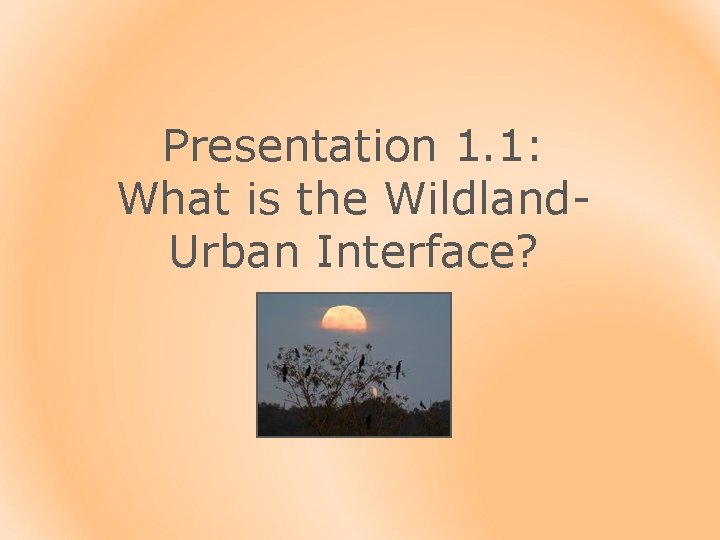 Presentation 1.1:
What is the Wildland-Urban Interface?